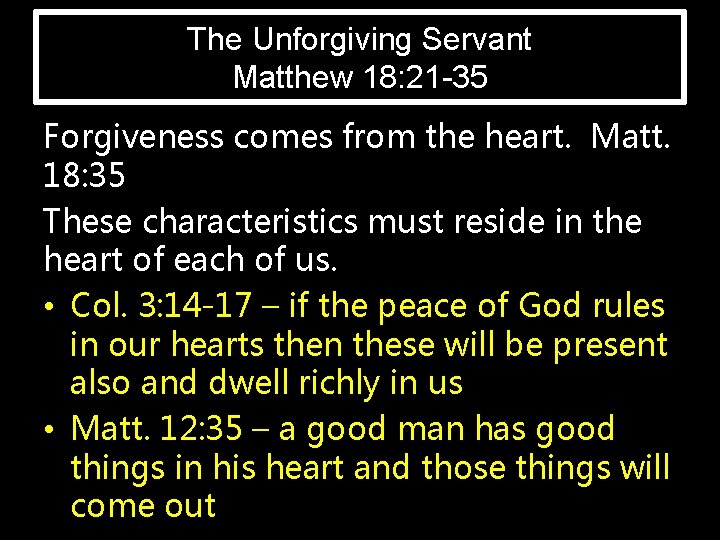 The Unforgiving Servant
Matthew 18:21-35

Forgiveness comes from the heart. Matt. 18:35

These characteristics must reside in the heart of each of us.

• Col. 3:14-17 – if the peace of God rules in our hearts then these will be present also and dwell richly in us
• Matt. 12:35 – a good man has good things in his heart and those things will come out